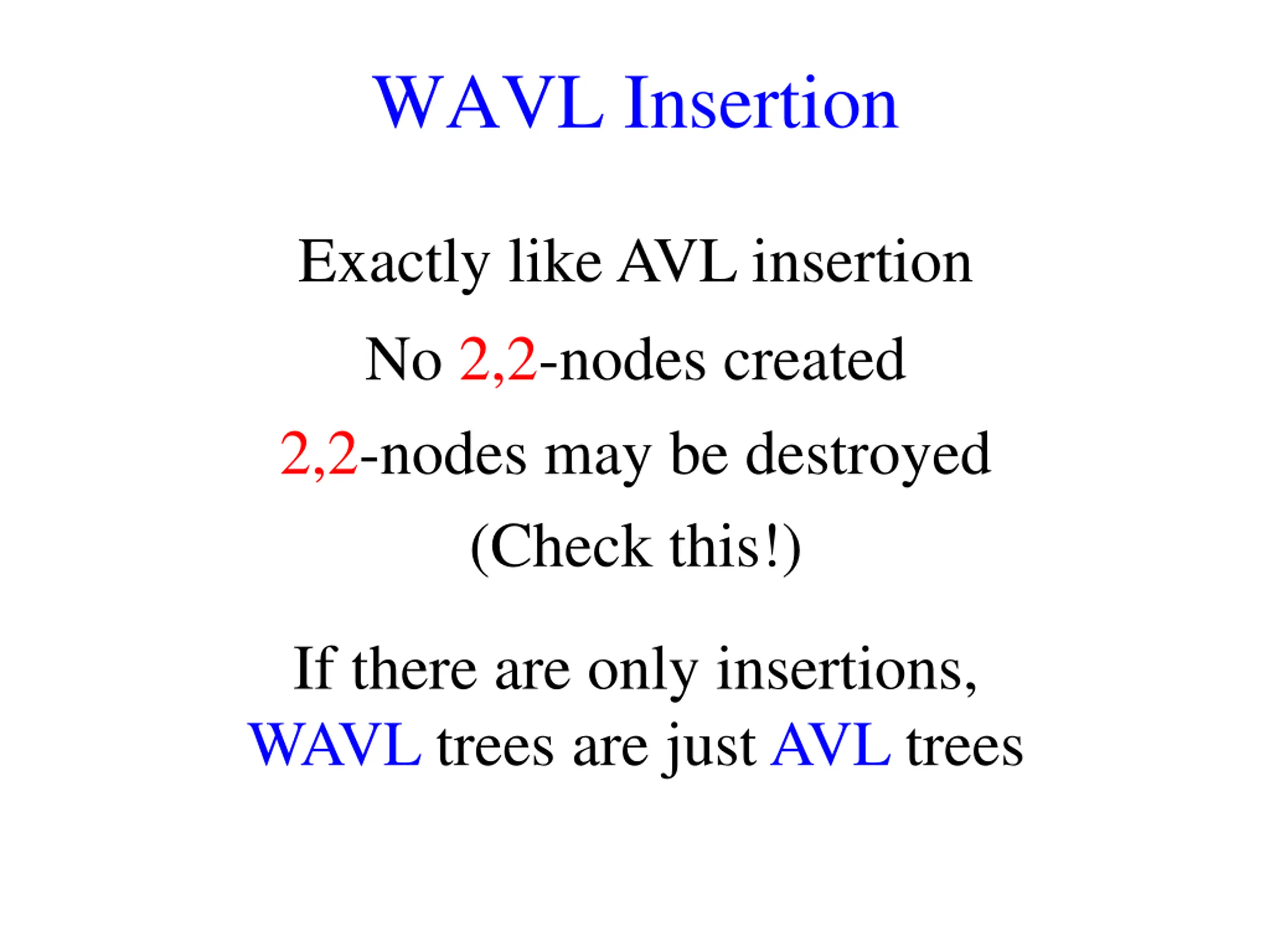 WAVL Insertion

Exactly like AVL insertion

No 2,2-nodes created

2,2-nodes may be destroyed

(Check this!)

If there are only insertions, WAVL trees are just AVL trees